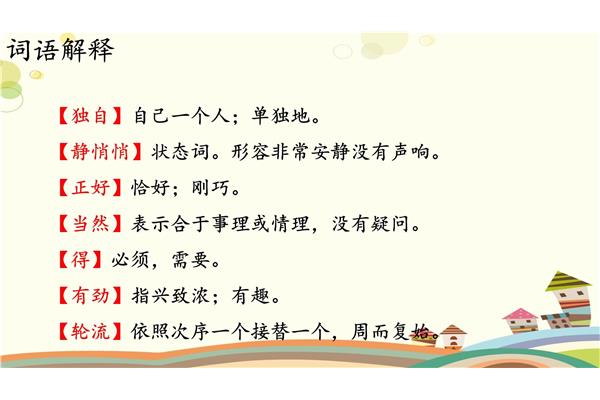 词语解释

【独自】自己一个人；单独地。

【静悄悄】状态词。形容非常安静没有声响。

【正好】恰好；刚巧。

【当然】表示合于事理或情理，没有疑问。

【得】必须，需要。

【有劲】指兴致浓；有趣。

【轮流】依照次序一个接替一个，周而复始。